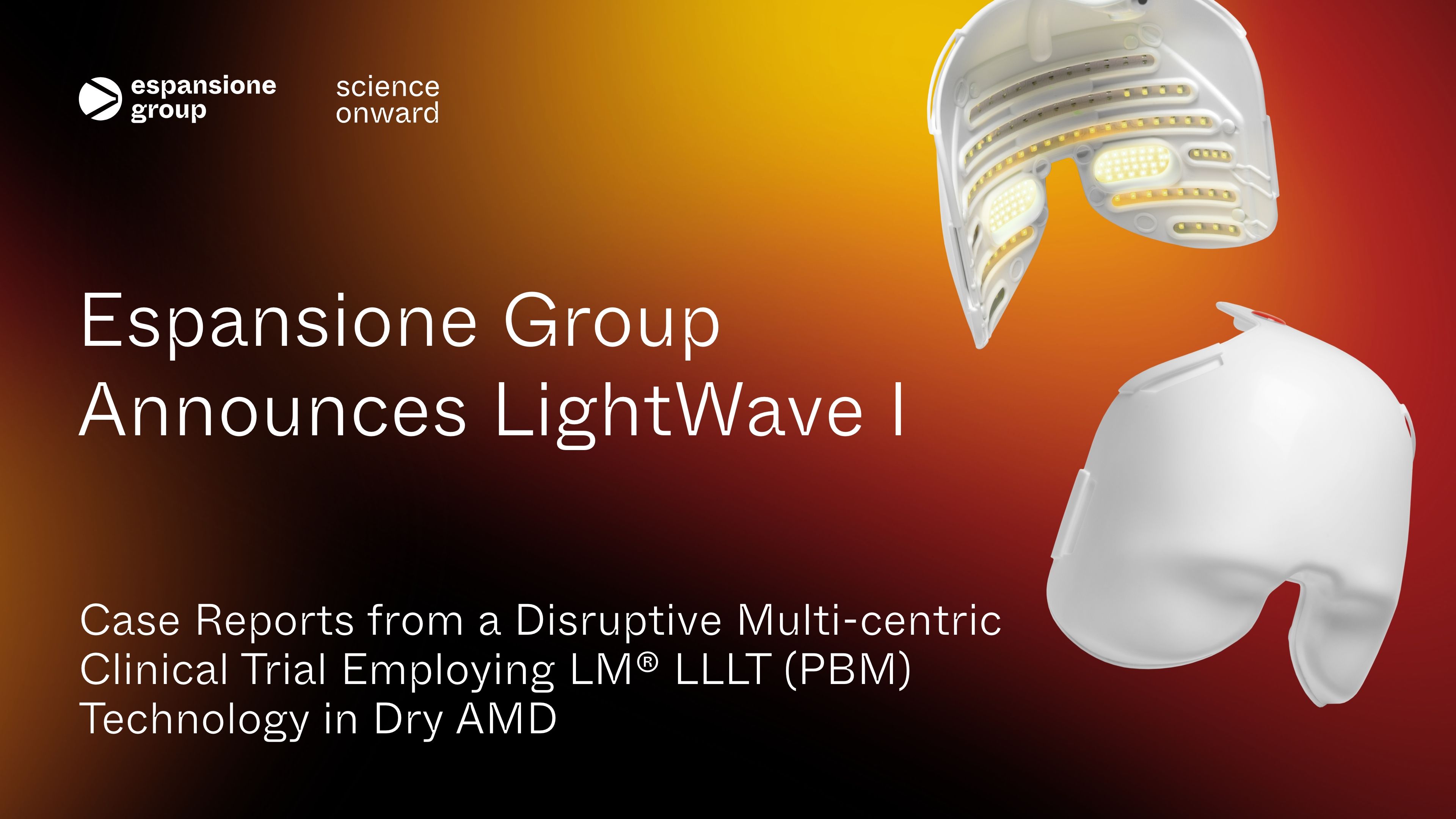 espansione group

science onward

Espansione Group Announces LightWave I

Case Reports from a Disruptive Multi-centric Clinical Trial Employing LM® LLLT (PBM) Technology in Dry AMD